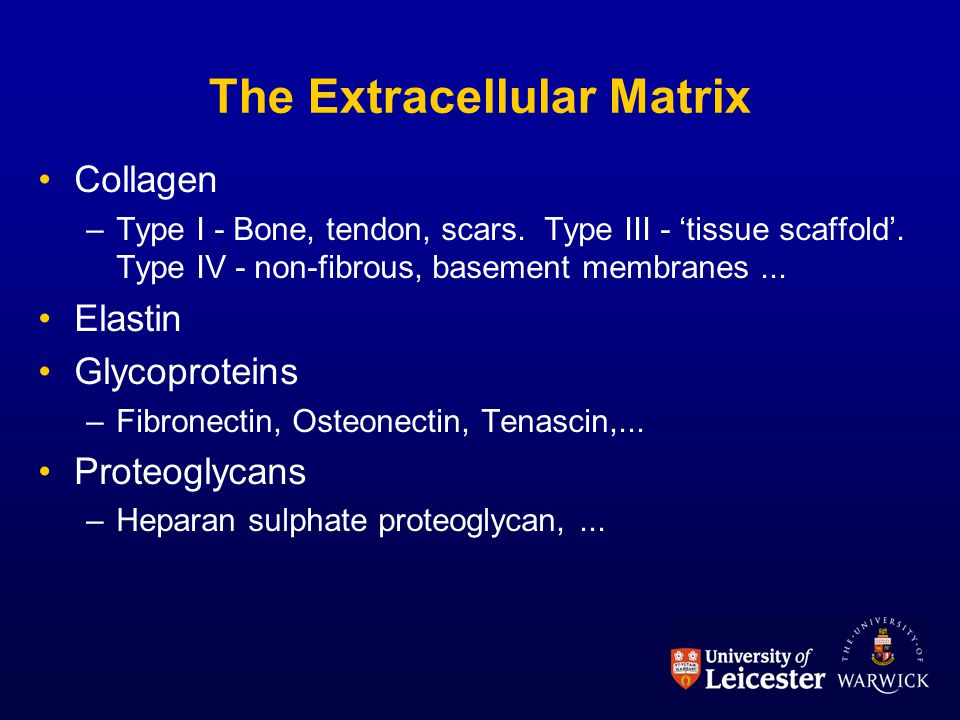 The Extracellular Matrix

• Collagen
– Type I - Bone, tendon, scars. Type III - ‘tissue scaffold’. Type IV - non-fibrous, basement membranes ...
• Elastin
• Glycoproteins
– Fibronectin, Osteonectin, Tenascin,...
• Proteoglycans
– Heparan sulphate proteoglycan, ...

University of Leicester

THE UNIVERSITY OF WARWICK